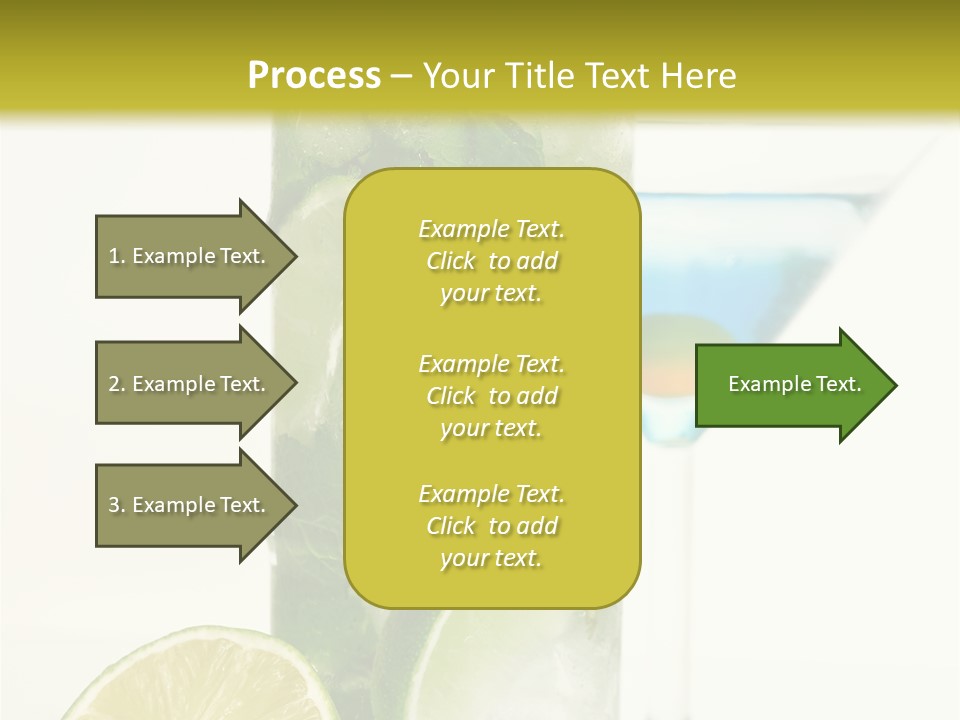 Process – Your Title Text Here

1. Example Text.

2. Example Text.

3. Example Text.

Example Text. Click to add your text.

Example Text. Click to add your text.

Example Text. Click to add your text.

Example Text.